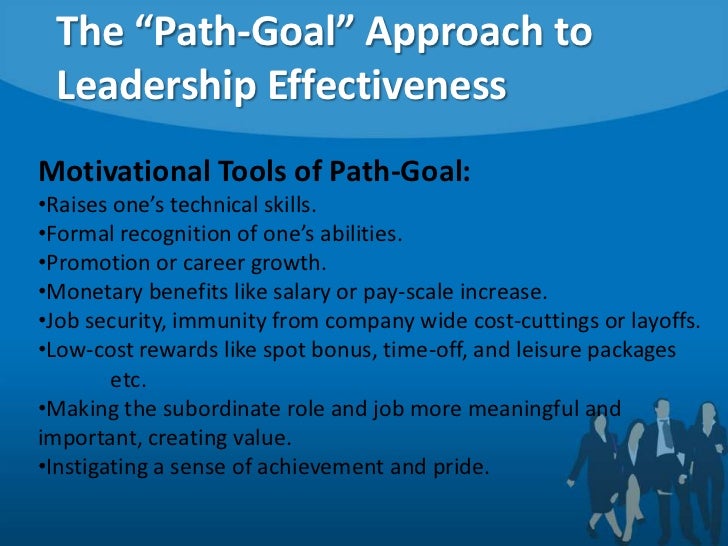 The “Path-Goal” Approach to Leadership Effectiveness

Motivational Tools of Path-Goal:
•Raises one’s technical skills.
•Formal recognition of one’s abilities.
•Promotion or career growth.
•Monetary benefits like salary or pay-scale increase.
•Job security, immunity from company wide cost-cuttings or layoffs.
•Low-cost rewards like spot bonus, time-off, and leisure packages etc.
•Making the subordinate role and job more meaningful and important, creating value.
•Instigating a sense of achievement and pride.